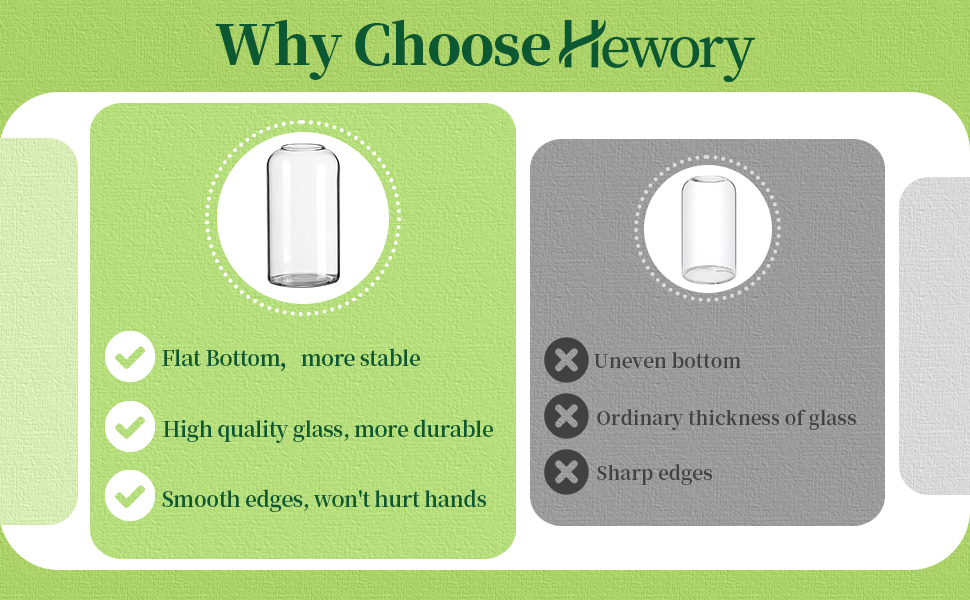 Why Choose Hewory

Flat Bottom,   more stable

High quality glass, more durable

Smooth edges, won't hurt hands

Uneven bottom

Ordinary thickness of glass

Sharp edges